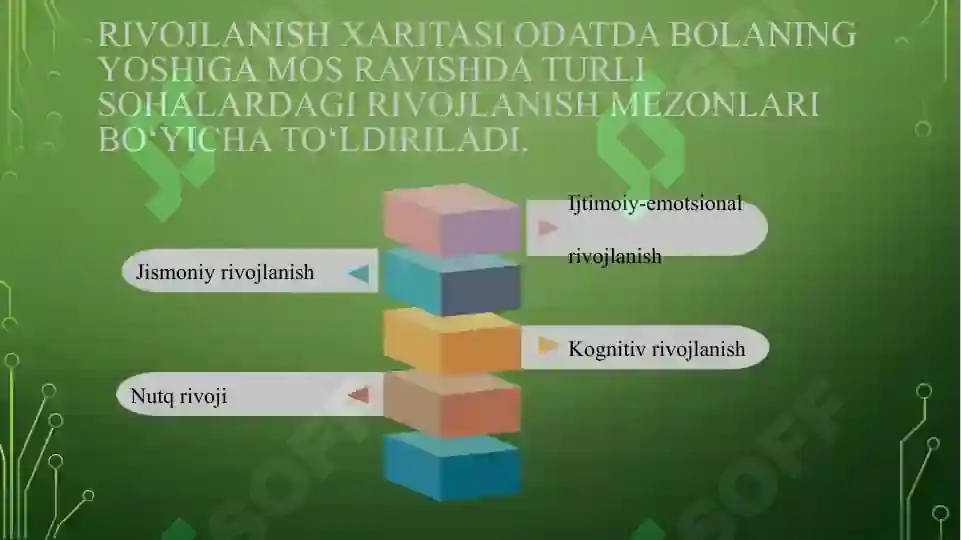 RIVOJLANISH XARITASI ODATDA BOLANING YOSHIGA MOS RAVISHDA TURLI SOHALARDAGI RIVOJLANISH MEZONLARI BOʻYICHA TOʻLDIRILADI.

Ijtimoiy-emotsional rivojlanish

Jismoniy rivojlanish

Kognitiv rivojlanish

Nutq rivoji

SOFF

SOFF